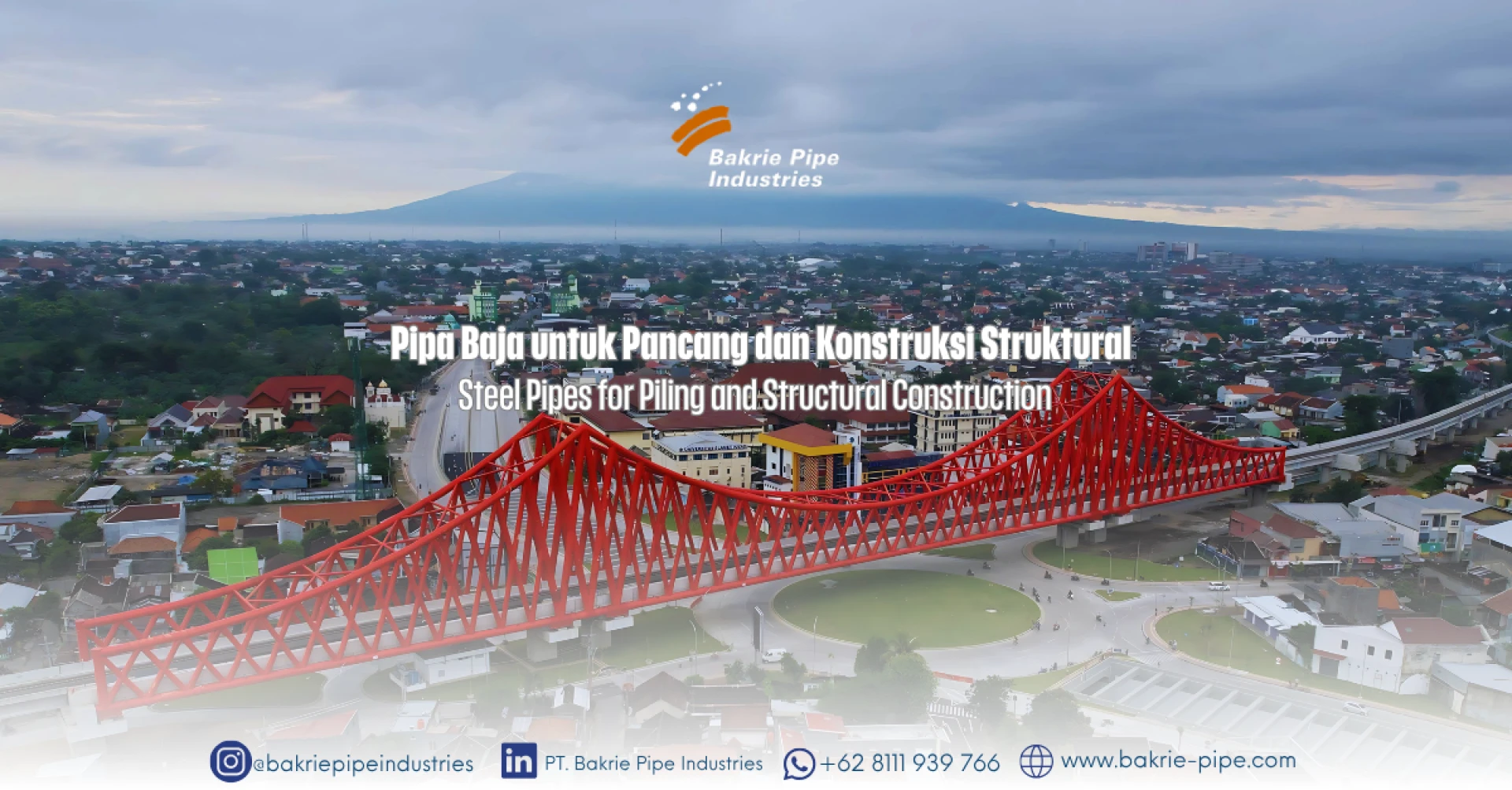 Bakrie Pipe Industries

Pipa Baja untuk Pancang dan Konstruksi Struktural

Steel Pipes for Piling and Structural Construction

@bakriepipeindustries PT. Bakrie Pipe Industries +62 8111 939 766 www.bakrie-pipe.com